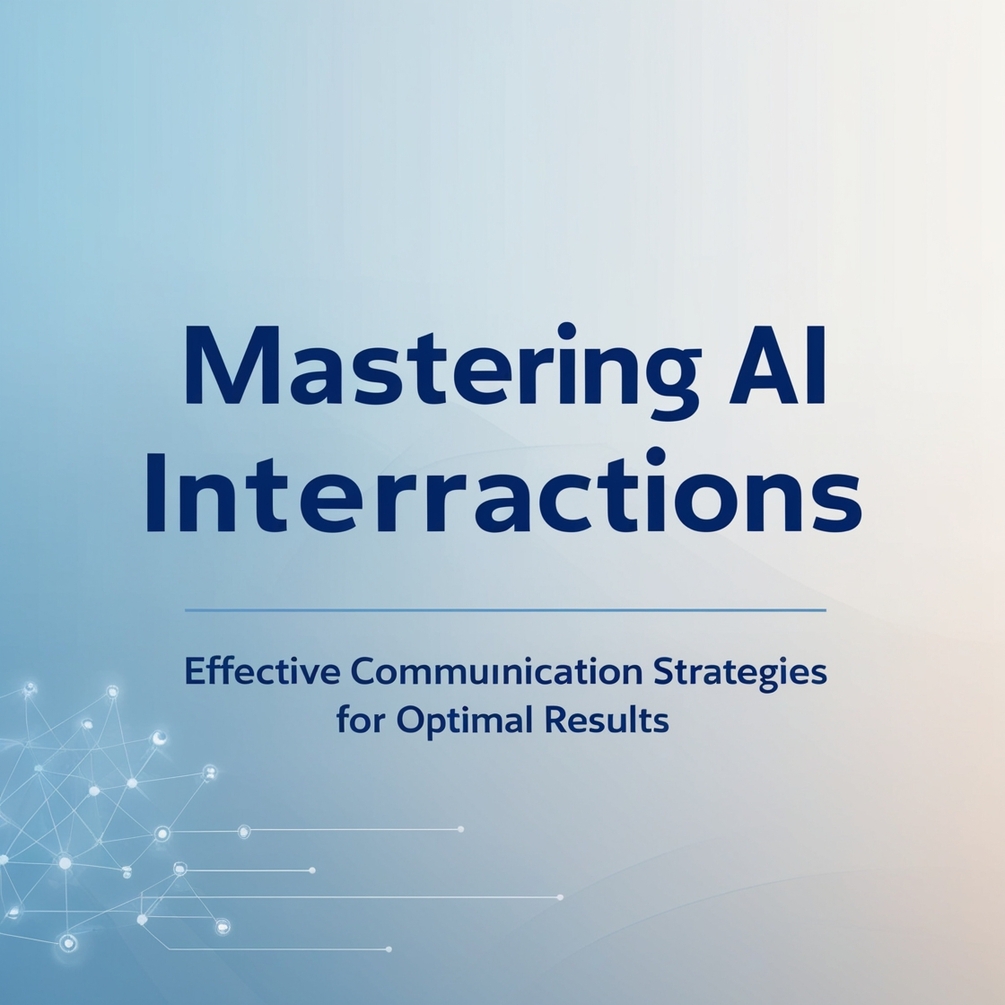 Mastering AI Interractions

Effective Commuinication Strategies for Optimal Results